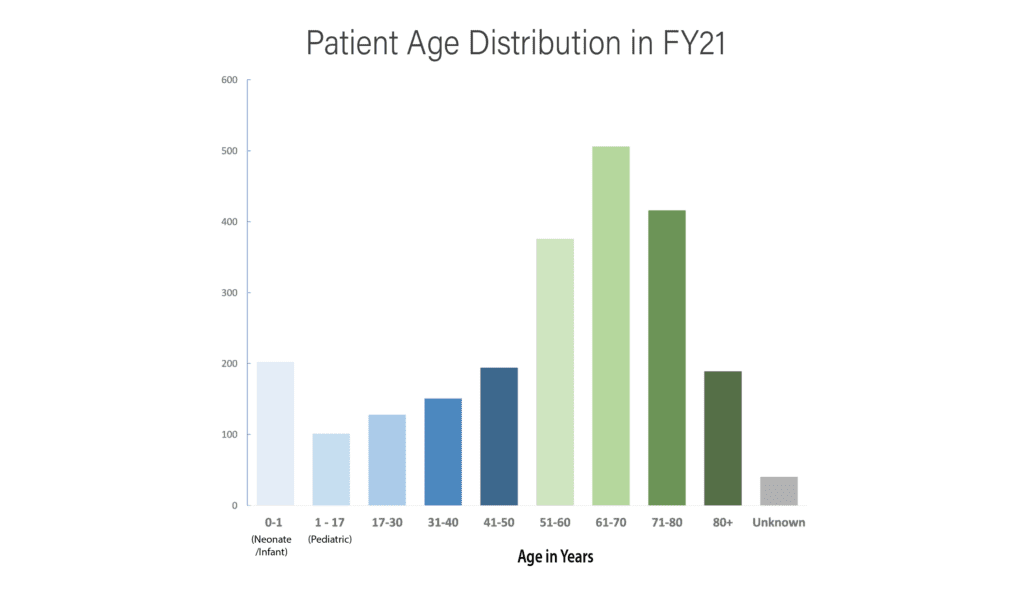 Patient Age Distribution in FY21

600
500
400
300
200
100
0

0-1 (Neonate /Infant)
1 - 17 (Pediatric)
17-30
31-40
41-50
51-60
61-70
71-80
80+
Unknown

Age in Years